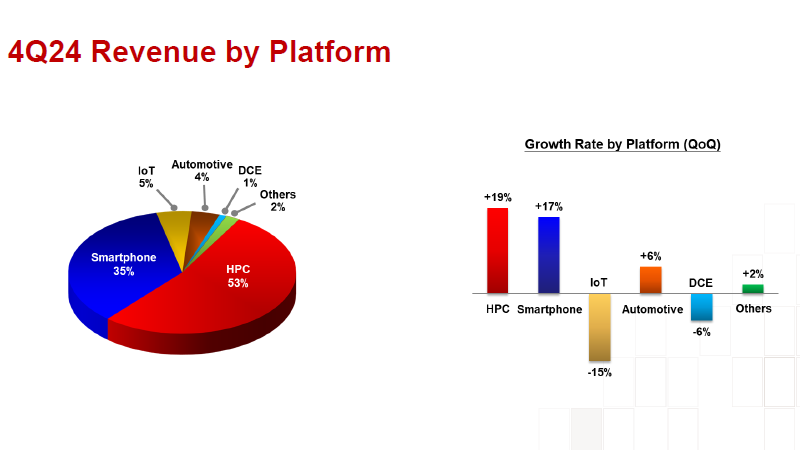 4Q24 Revenue by Platform

IoT
5%

Automotive
4%

DCE
1%

Others
2%

Smartphone
35%

HPC
53%

Growth Rate by Platform (QoQ)

+19%
HPC

+17%
Smartphone

IoT
-15%

+6%
Automotive

DCE
-6%

+2%
Others